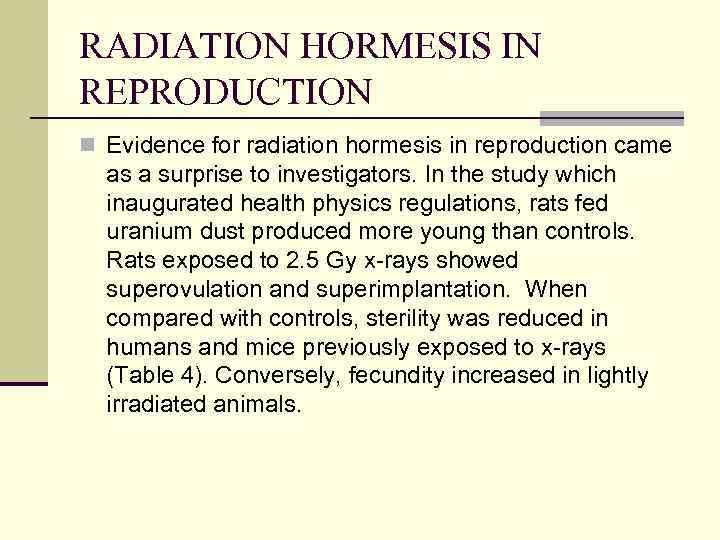 RADIATION HORMESIS IN REPRODUCTION

Evidence for radiation hormesis in reproduction came as a surprise to investigators. In the study which inaugurated health physics regulations, rats fed uranium dust produced more young than controls. Rats exposed to 2.5 Gy x-rays showed superovulation and superimplantation. When compared with controls, sterility was reduced in humans and mice previously exposed to x-rays (Table 4). Conversely, fecundity increased in lightly irradiated animals.